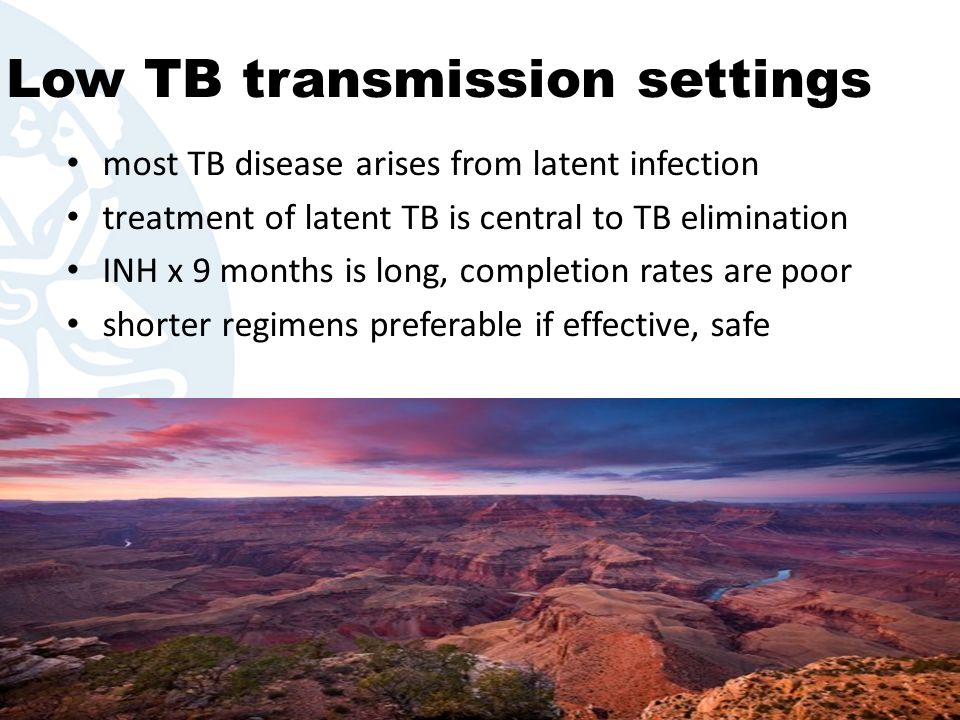 Low TB transmission settings

• most TB disease arises from latent infection
• treatment of latent TB is central to TB elimination
• INH x 9 months is long, completion rates are poor
• shorter regimens preferable if effective, safe